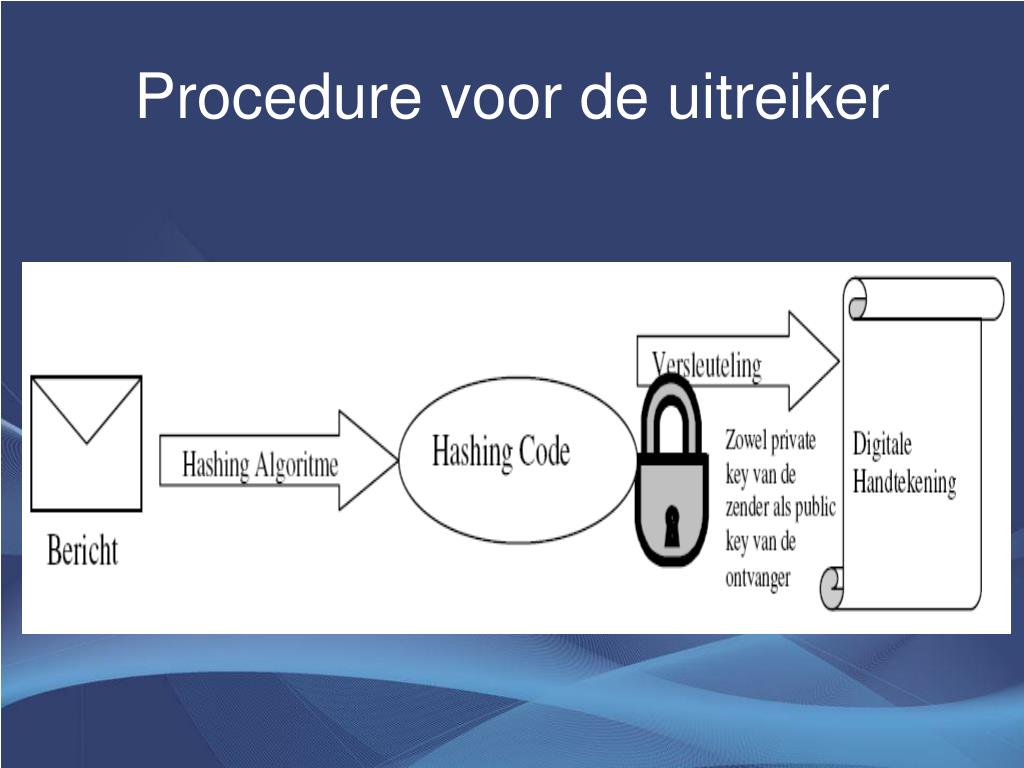 Procedure voor de uitreiker

Bericht

Hashing Algoritme

Hashing Code

Versleuteling

Zowel private key van de zender als public key van de ontvanger

Digitale Handtekening